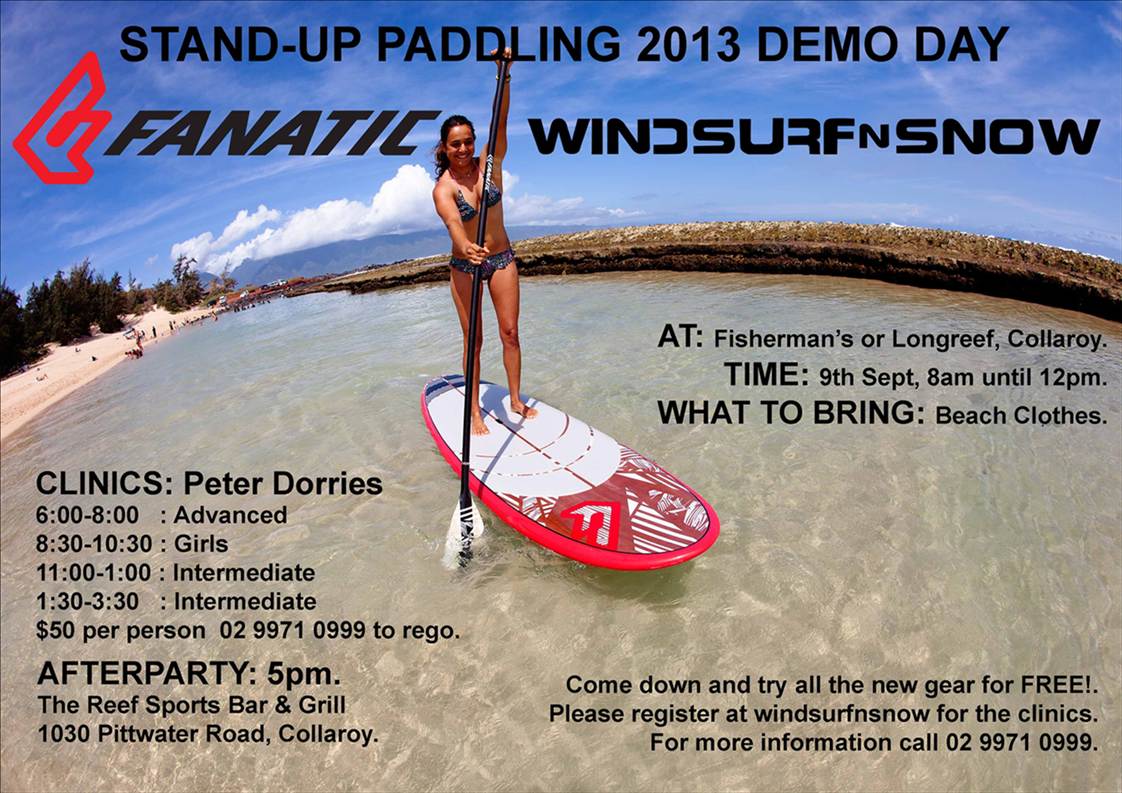 STAND-UP PADDLING 2013 DEMO DAY

FANATIC

WINDSURFNSNOW

AT: Fisherman's or Longreef, Collaroy.
TIME: 9th Sept, 8am until 12pm.
WHAT TO BRING: Beach Clothes.

CLINICS: Peter Dorries
6:00-8:00 : Advanced
8:30-10:30 : Girls
11:00-1:00 : Intermediate
1:30-3:30 : Intermediate
$50 per person 02 9971 0999 to rego.

AFTERPARTY: 5pm.
The Reef Sports Bar & Grill
1030 Pittwater Road, Collaroy.

Come down and try all the new gear for FREE!.
Please register at windsurfnsnow for the clinics.
For more information call 02 9971 0999.